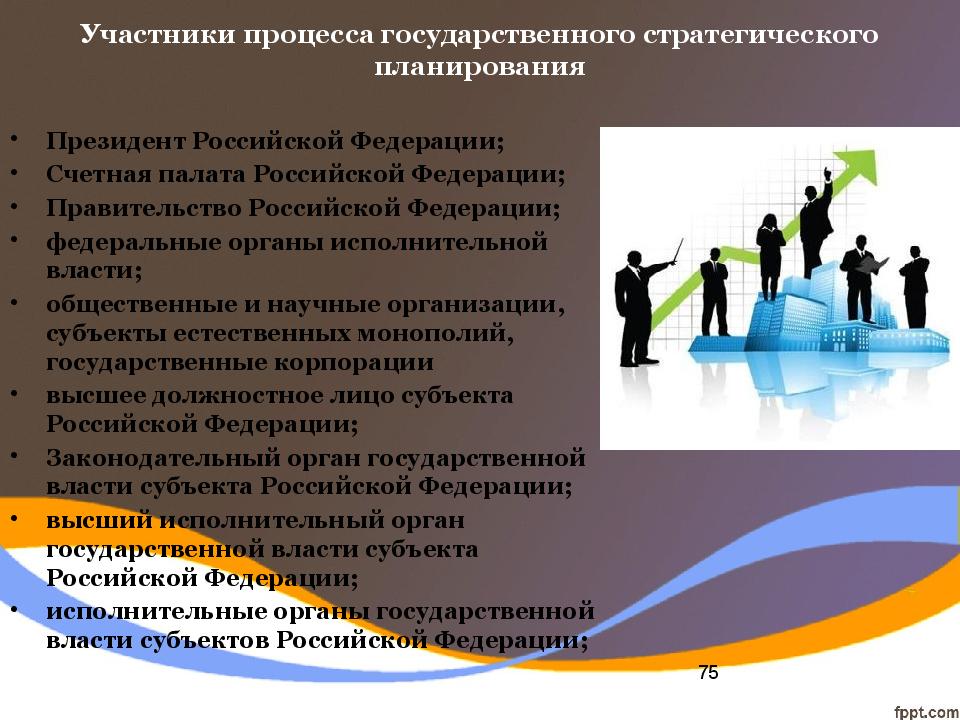 Участники процесса государственного стратегического планирования

• Президент Российской Федерации;
• Счетная палата Российской Федерации;
• Правительство Российской Федерации;
• федеральные органы исполнительной власти;
• общественные и научные организации, субъекты естественных монополий, государственные корпорации
• высшее должностное лицо субъекта Российской Федерации;
• Законодательный орган государственной власти субъекта Российской Федерации;
• высший исполнительный орган государственной власти субъекта Российской Федерации;
• исполнительные органы государственной власти субъектов Российской Федерации;

75

fppt.com